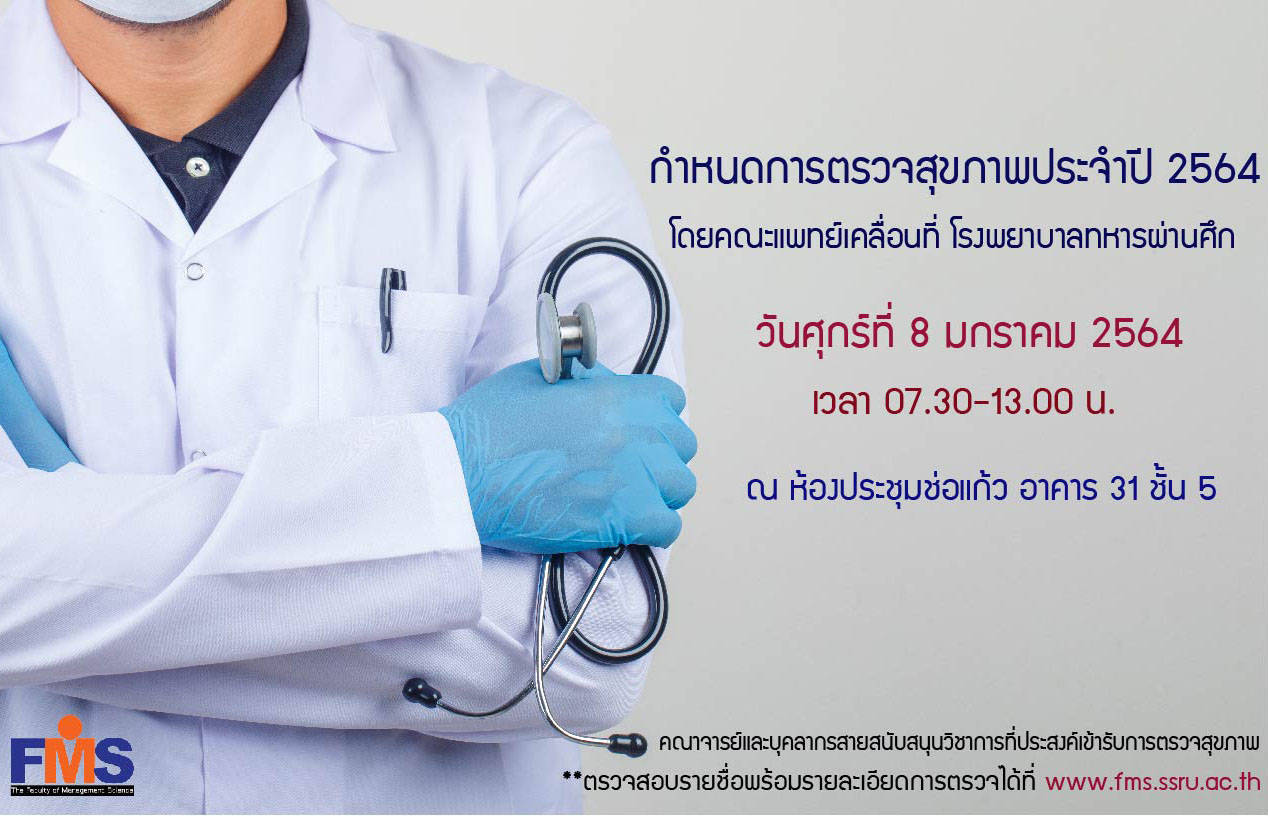 กำหนดการตรวจสุขภาพประจำปี 2564

โดยคณะแพทย์เคลื่อนที่ โรงพยาบาลทหารผ่านศึก

วันศุกร์ที่ 8 มกราคม 2564

เวลา 07.30-13.00 น.

ณ ห้องประชุมช่อแก้ว อาคาร 31 ชั้น 5

FMS
The Faculty of Management Science

คณาจารย์และบุคลากรสายสนับสนุนวิชาการที่ประสงค์เข้ารับการตรวจสุขภาพ

**ตรวจสอบรายชื่อพร้อมรายละเอียดการตรวจได้ที่ www.fms.ssru.ac.th